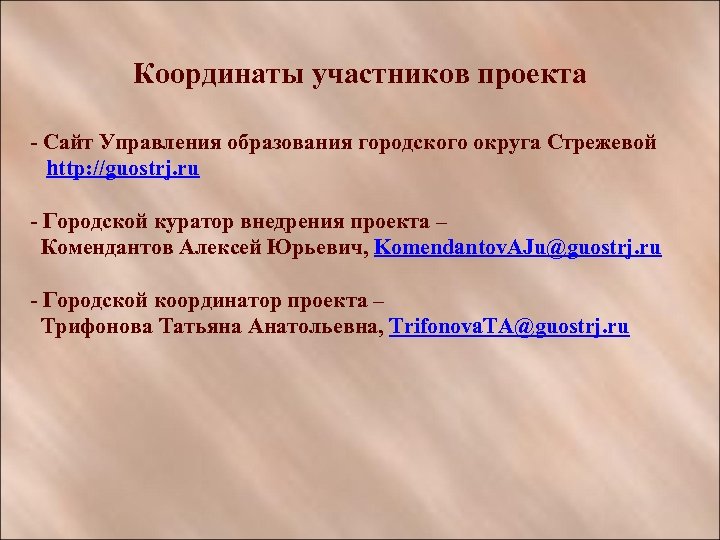 Координаты участников проекта

- Сайт Управления образования городского округа Стрежевой http://guostrj.ru

- Городской куратор внедрения проекта – Комендантов Алексей Юрьевич, KomendantovAJu@guostrj.ru

- Городской координатор проекта – Трифонова Татьяна Анатольевна, TrifonovaTA@guostrj.ru